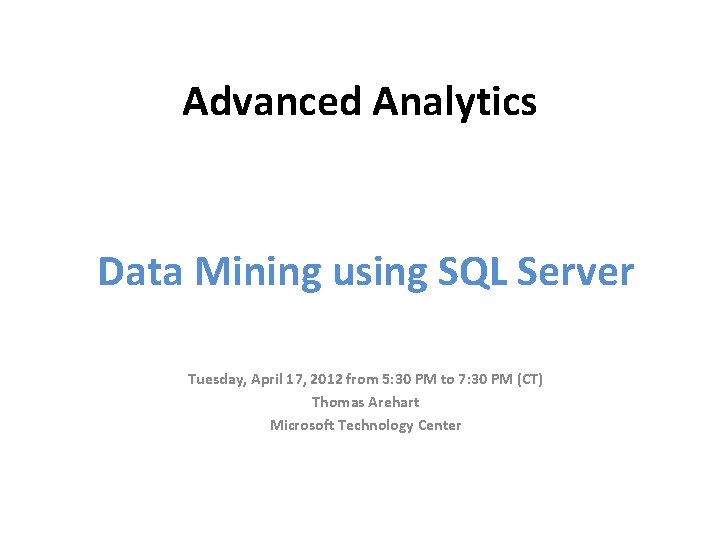 Advanced Analytics

Data Mining using SQL Server

Tuesday, April 17, 2012 from 5:30 PM to 7:30 PM (CT)
Thomas Arehart
Microsoft Technology Center